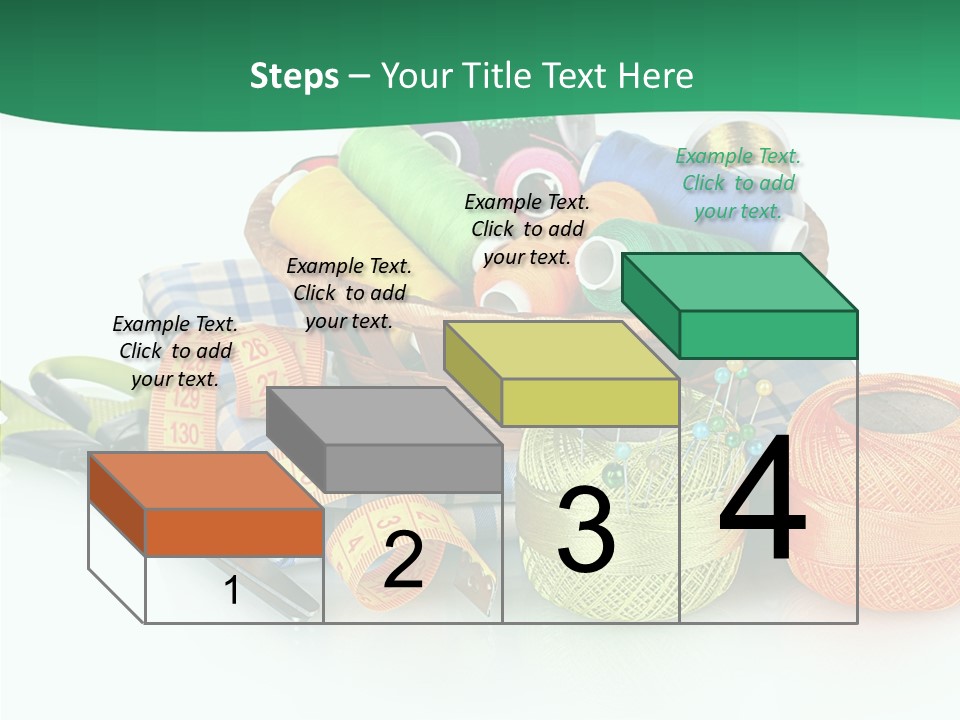 Steps – Your Title Text Here

Example Text. Click to add your text.

Example Text. Click to add your text.

Example Text. Click to add your text.

Example Text. Click to add your text.

1

2

3

4